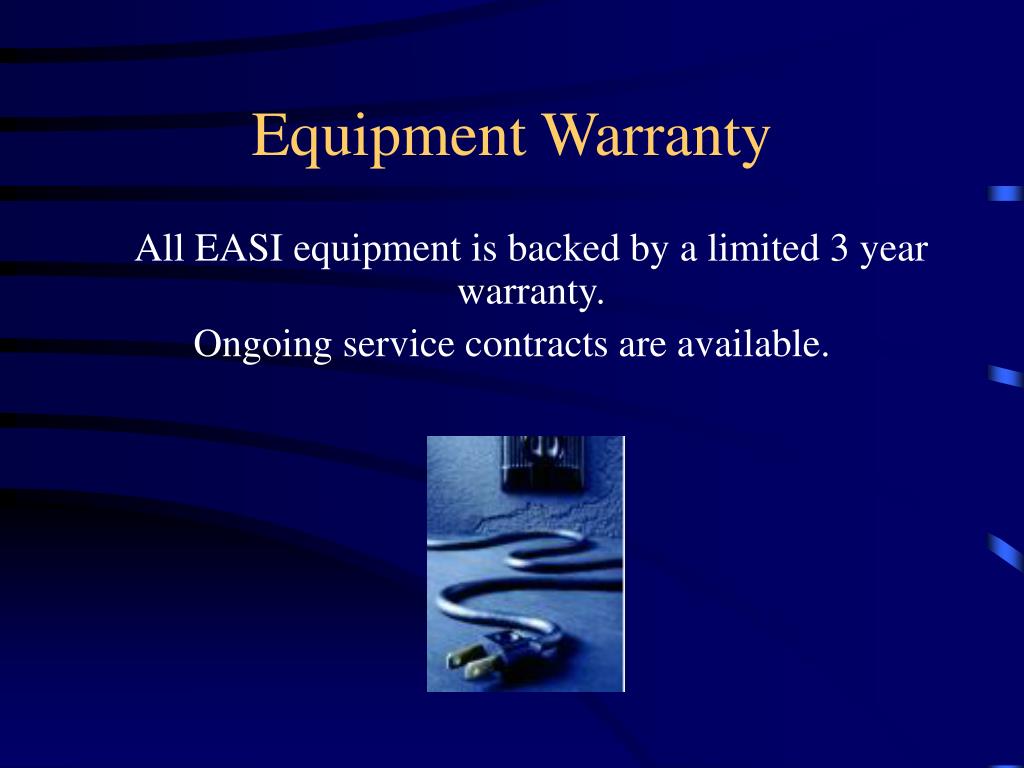 Equipment Warranty

All EASI equipment is backed by a limited 3 year warranty.

Ongoing service contracts are available.